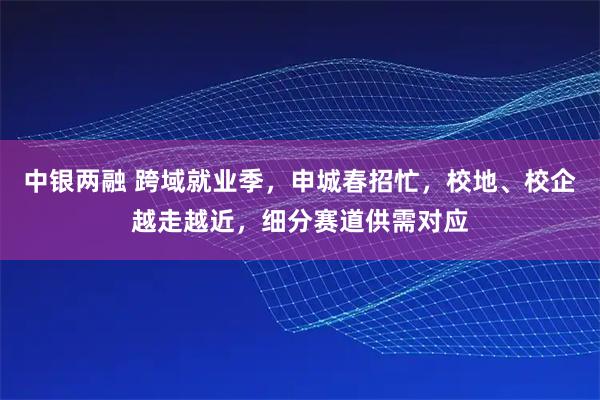 中银两融 跨域就业季，申城春招忙，校地、校企越走越近，细分赛道供需对应